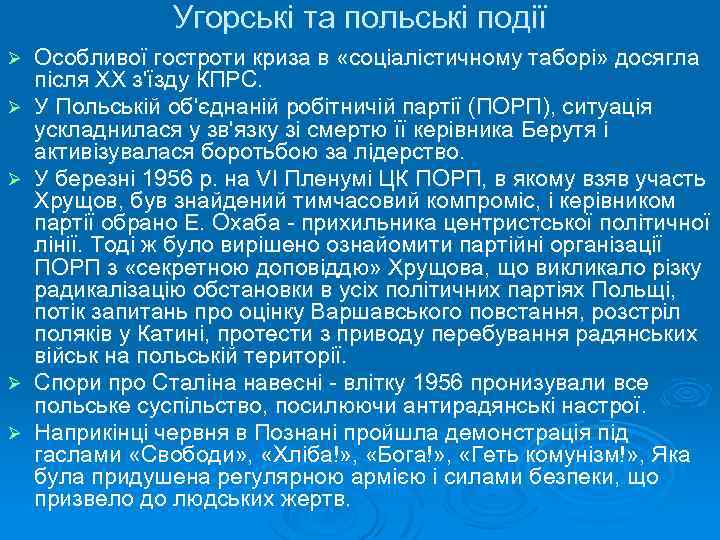 Угорські та польські події

➢ Особливої гостроти криза в «соціалістичному таборі» досягла після XX з'їзду КПРС.

➢ У Польській об'єднаній робітничій партії (ПОРП), ситуація ускладнилася у зв'язку зі смертю її керівника Берутя і активізувалася боротьбою за лідерство.

➢ У березні 1956 р. на VI Пленумі ЦК ПОРП, в якому взяв участь Хрущов, був знайдений тимчасовий компроміс, і керівником партії обрано Е. Охаба - прихильника центристської політичної лінії. Тоді ж було вирішено ознайомити партійні організації ПОРП з «секретною доповіддю» Хрущова, що викликало різку радикалізацію обстановки в усіх політичних партіях Польщі, потік запитань про оцінку Варшавського повстання, розстріл поляків у Катині, протести з приводу перебування радянських військ на польській території.

➢ Спори про Сталіна навесні - влітку 1956 пронизували все польське суспільство, посилюючи антирадянські настрої.

➢ Наприкінці червня в Познані пройшла демонстрація під гаслами «Свободи», «Хліба!», «Бога!», «Геть комунізм!», Яка була придушена регулярною армією і силами безпеки, що призвело до людських жертв.